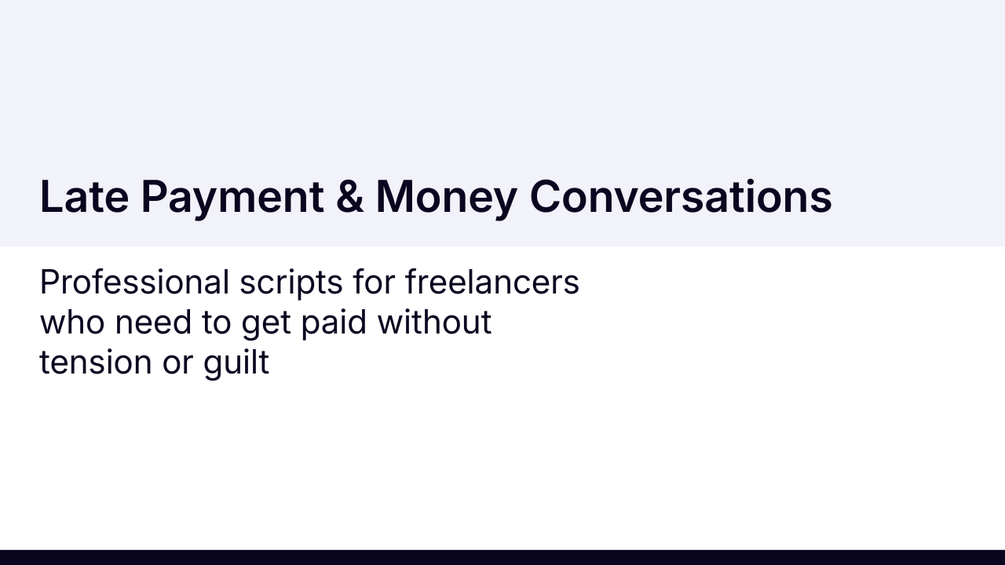 Late Payment & Money Conversations

Professional scripts for freelancers who need to get paid without tension or guilt